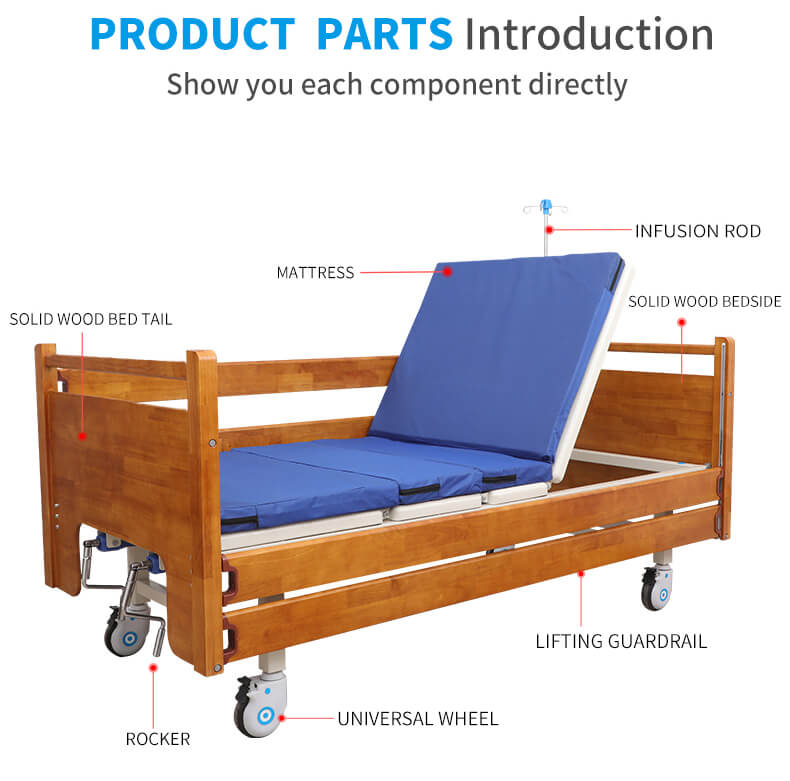 PRODUCT PARTS Introduction

Show you each component directly

INFUSION ROD

MATTRESS

SOLID WOOD BEDSIDE

SOLID WOOD BED TAIL

LIFTING GUARDRAIL

UNIVERSAL WHEEL

ROCKER